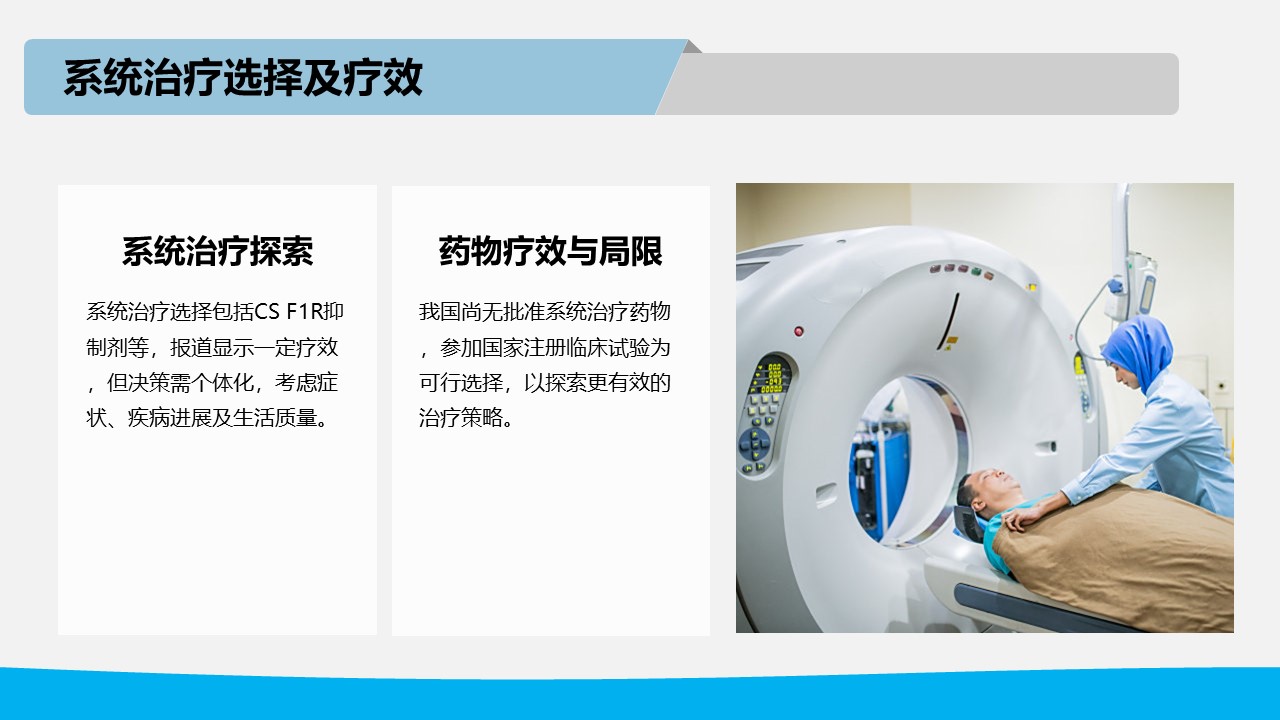 系统治疗选择及疗效

系统治疗探索

系统治疗选择包括CS F1R抑制剂等，报道显示一定疗效，但决策需个体化，考虑症状、疾病进展及生活质量。

药物疗效与局限

我国尚无批准系统治疗药物，参加国家注册临床试验为可行选择，以探索更有效的治疗策略。